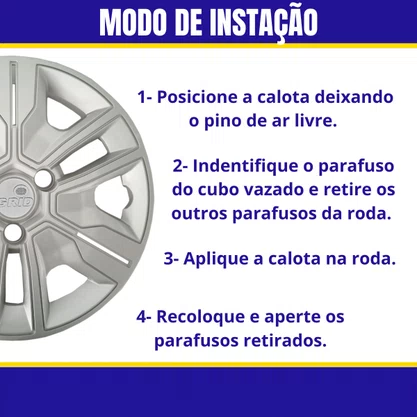 MODO DE INSTAÇÃO

GRID

1- Posicione a calota deixando o pino de ar livre.

2- Indentifique o parafuso do cubo vazado e retire os outros parafusos da roda.

3- Aplique a calota na roda.

4- Recoloque e aperte os parafusos retirados.